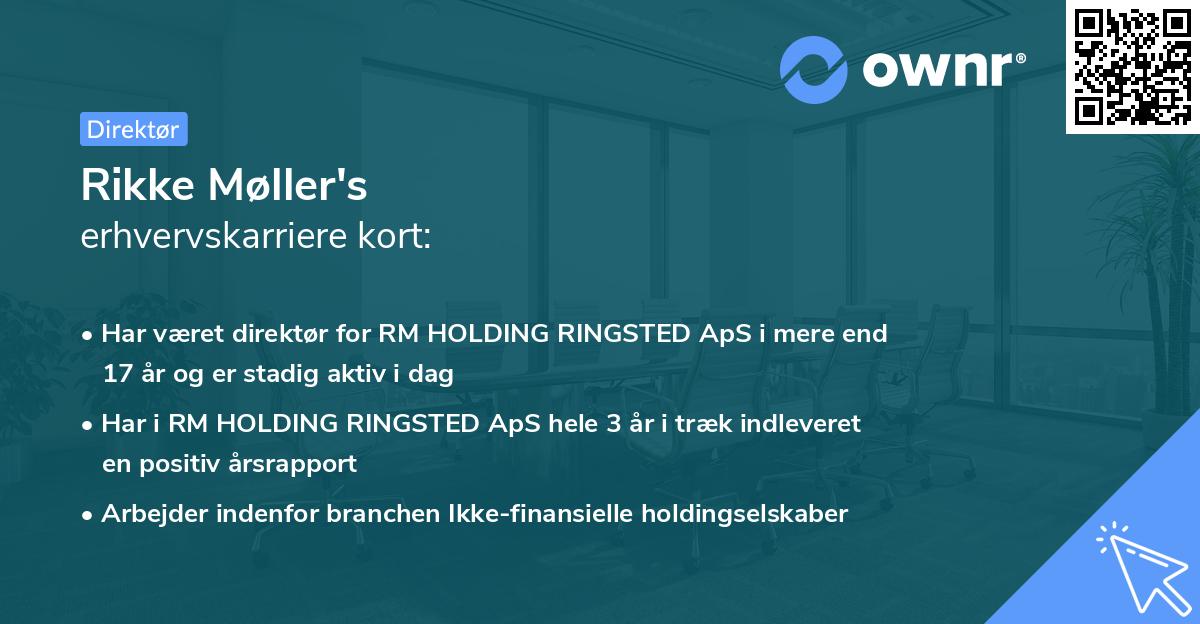 ownr®

Direktør

Rikke Møller's
erhvervskarriere kort:

• Har været direktør for RM HOLDING RINGSTED ApS i mere end 17 år og er stadig aktiv i dag

• Har i RM HOLDING RINGSTED ApS hele 3 år i træk indleveret en positiv årsrapport

• Arbejder indenfor branchen Ikke-finansielle holdingselskaber